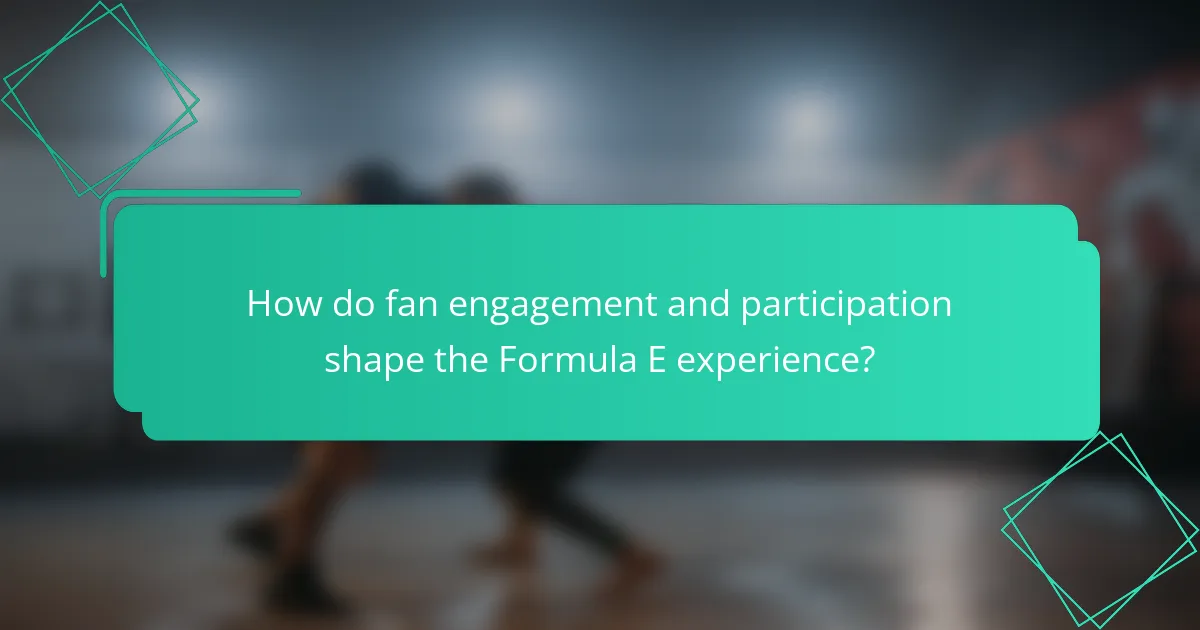 How do fan engagement and participation shape the Formula E experience?